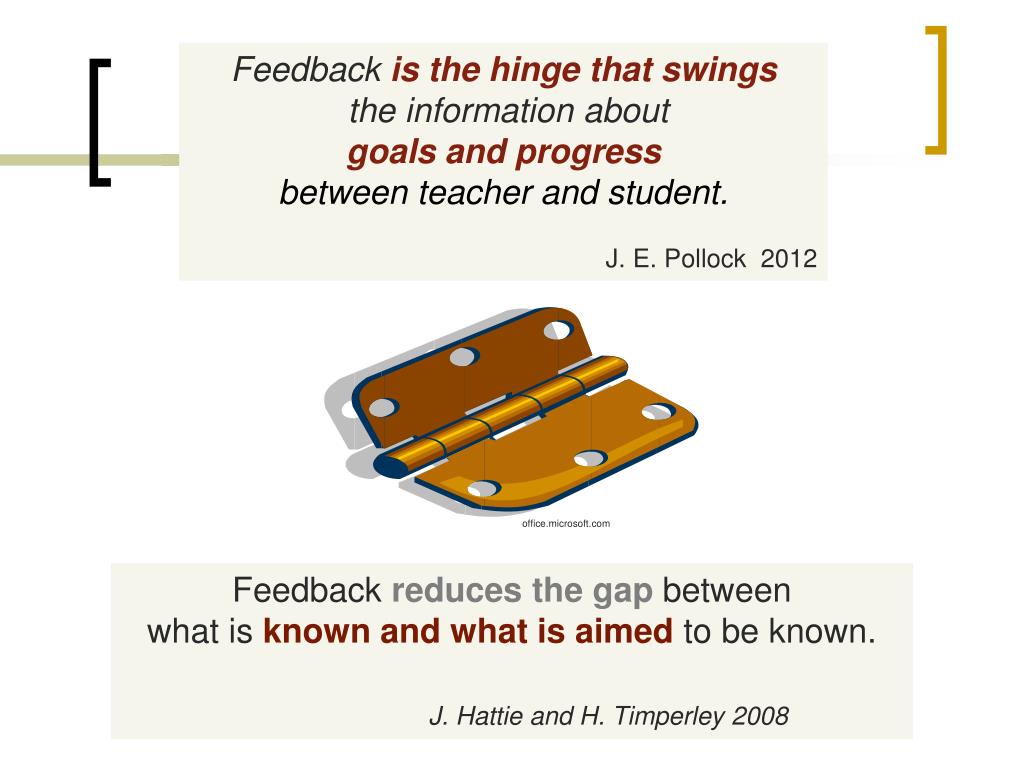 Feedback is the hinge that swings the information about goals and progress between teacher and student.

J. E. Pollock 2012

office.microsoft.com

Feedback reduces the gap between what is known and what is aimed to be known.

J. Hattie and H. Timperley 2008